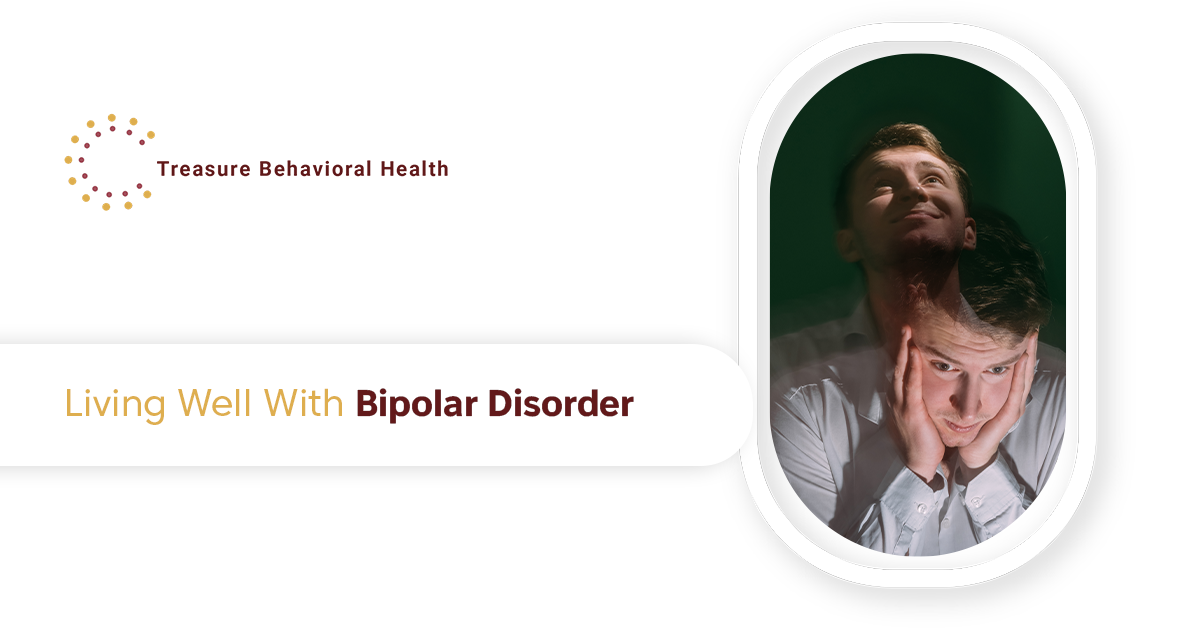 Treasure Behavioral Health

Living Well With Bipolar Disorder